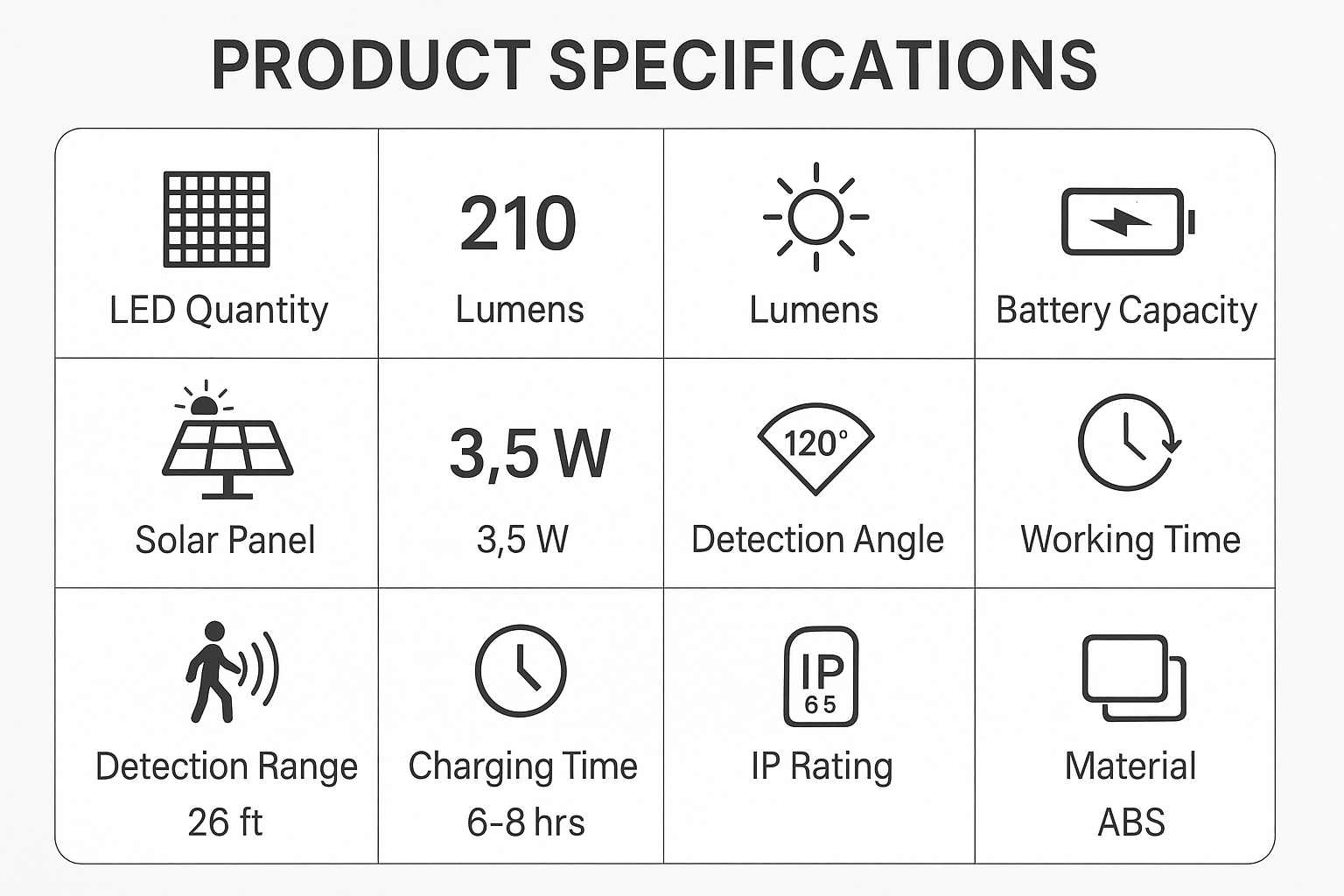 PRODUCT SPECIFICATIONS

| LED Quantity | 210 Lumens | Lumens | Battery Capacity |
|---|---|---|---|
| Solar Panel | 3,5 W 3,5 W | 120° Detection Angle | Working Time |
| Detection Range 26 ft | Charging Time 6-8 hrs | IP 65 IP Rating | Material ABS |